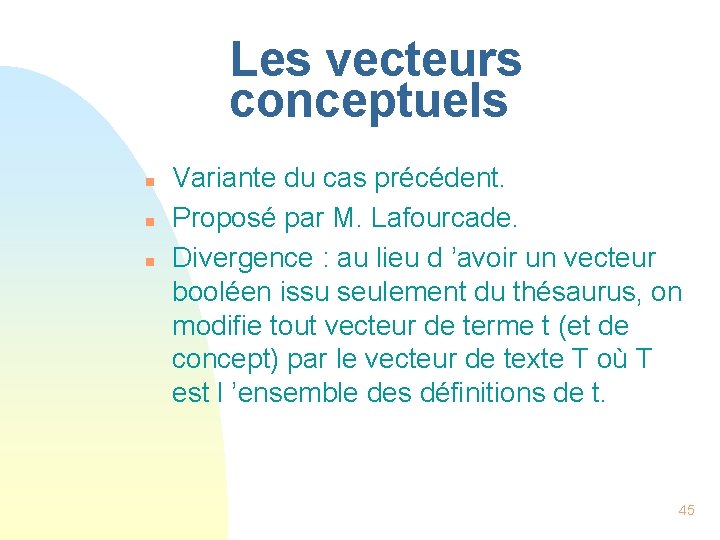 Les vecteurs conceptuels

- Variante du cas précédent.
- Proposé par M. Lafourcade.
- Divergence : au lieu d ’avoir un vecteur booléen issu seulement du thésaurus, on modifie tout vecteur de terme t (et de concept) par le vecteur de texte T où T est l ’ensemble des définitions de t.

45